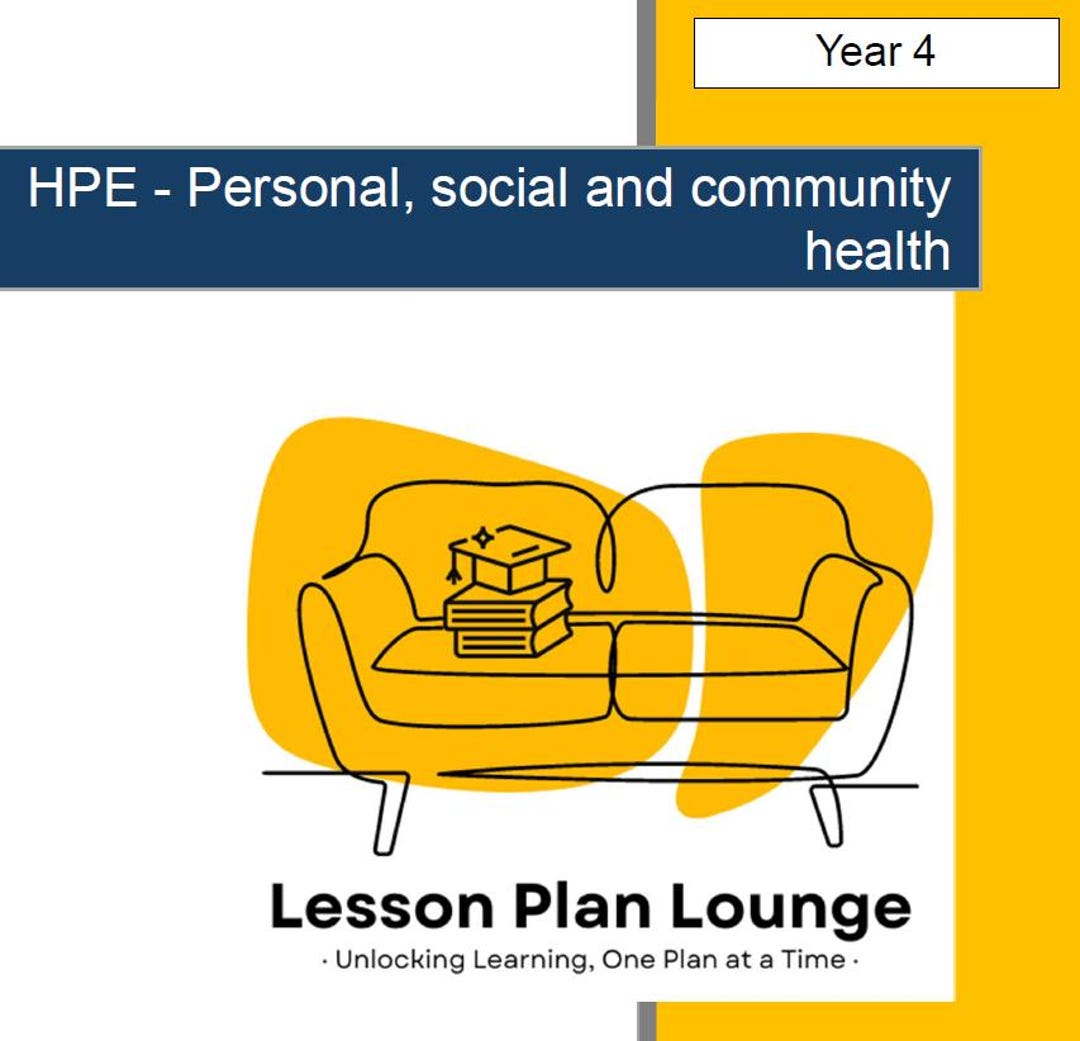 Year 4

HPE - Personal, social and community health

Lesson Plan Lounge
· Unlocking Learning, One Plan at a Time ·